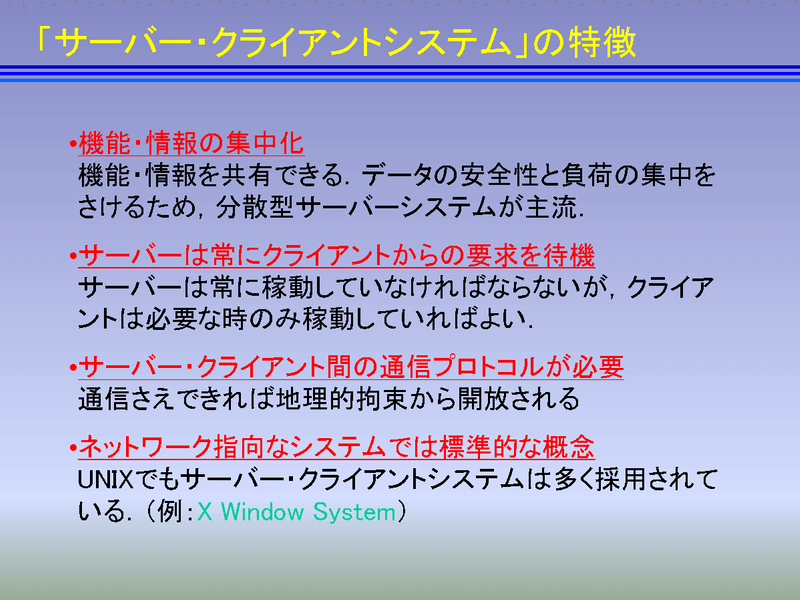 「サーバー・クライアントシステム」の特徴

•機能・情報の集中化
機能・情報を共有できる．データの安全性と負荷の集中をさけるため，分散型サーバーシステムが主流．

•サーバーは常にクライアントからの要求を待機
サーバーは常に稼動していなければならないが，クライアントは必要な時のみ稼動していればよい．

•サーバー・クライアント間の通信プロトコルが必要
通信さえできれば地理的拘束から開放される

•ネットワーク指向なシステムでは標準的な概念
UNIXでもサーバー・クライアントシステムは多く採用されている．（例：X Window System）